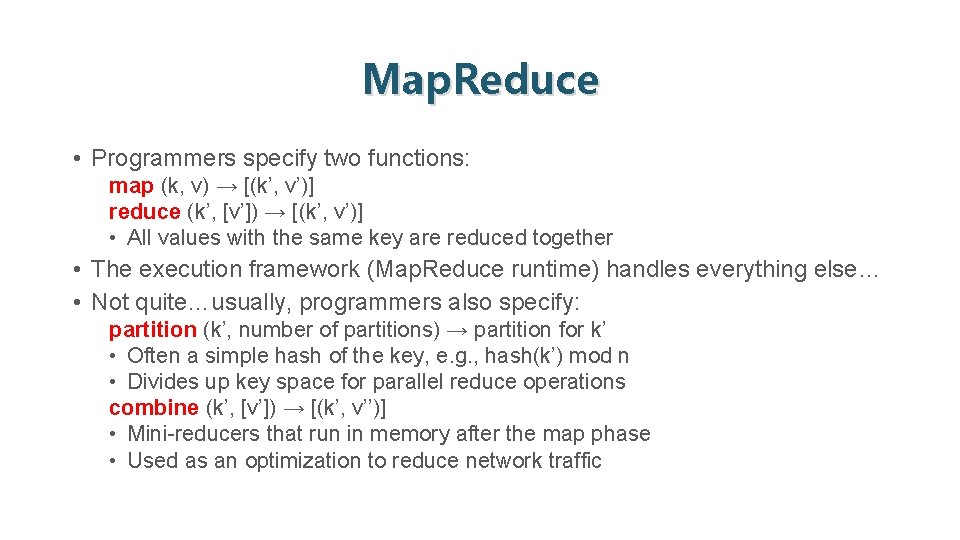 MapReduce

• Programmers specify two functions:

map (k, v) → [(k’, v’)]
reduce (k’, [v’]) → [(k’, v’)]
• All values with the same key are reduced together

• The execution framework (MapReduce runtime) handles everything else…
• Not quite…usually, programmers also specify:

partition (k’, number of partitions) → partition for k’
• Often a simple hash of the key, e.g., hash(k’) mod n
• Divides up key space for parallel reduce operations
combine (k’, [v’]) → [(k’, v’’)]
• Mini-reducers that run in memory after the map phase
• Used as an optimization to reduce network traffic